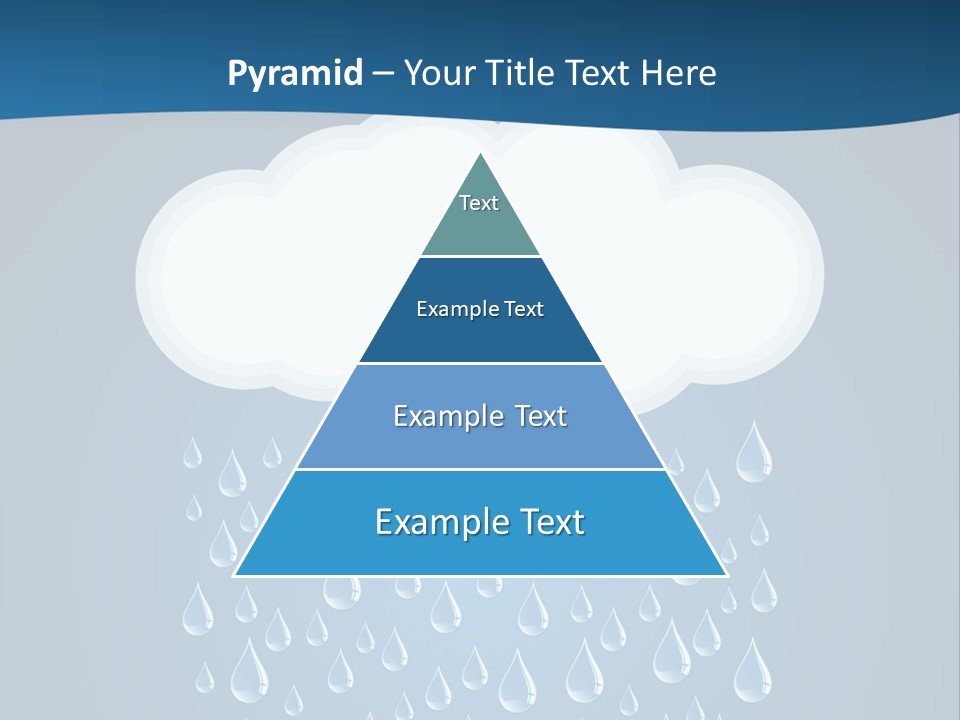 Pyramid – Your Title Text Here

Text

Example Text

Example Text

Example Text